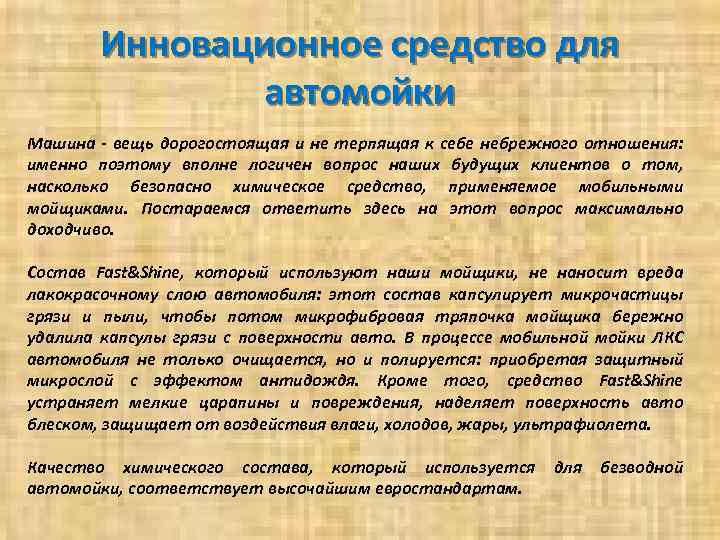 Инновационное средство для автомойки

Машина - вещь дорогостоящая и не терпящая к себе небрежного отношения: именно поэтому вполне логичен вопрос наших будущих клиентов о том, насколько безопасно химическое средство, применяемое мобильными мойщиками. Постараемся ответить здесь на этот вопрос максимально доходчиво.

Состав Fast&Shine, который используют наши мойщики, не наносит вреда лакокрасочному слою автомобиля: этот состав капсулирует микрочастицы грязи и пыли, чтобы потом микрофибровая тряпочка мойщика бережно удалила капсулы грязи с поверхности авто. В процессе мобильной мойки ЛКС автомобиля не только очищается, но и полируется: приобретая защитный микрослой с эффектом антидождя. Кроме того, средство Fast&Shine устраняет мелкие царапины и повреждения, наделяет поверхность авто блеском, защищает от воздействия влаги, холодов, жары, ультрафиолета.

Качество химического состава, который используется для безводной автомойки, соответствует высочайшим евростандартам.